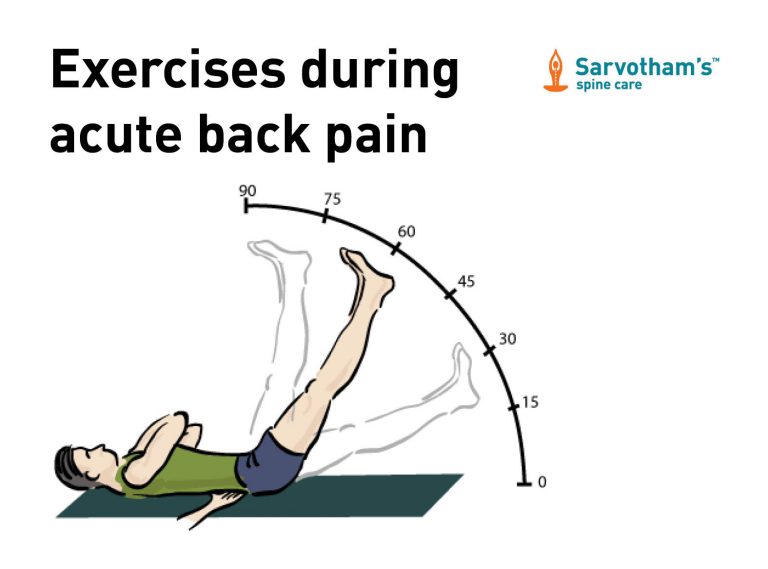 Exercises during acute back pain

Sarvotham's™ spine care

90
75
60
45
30
15
0